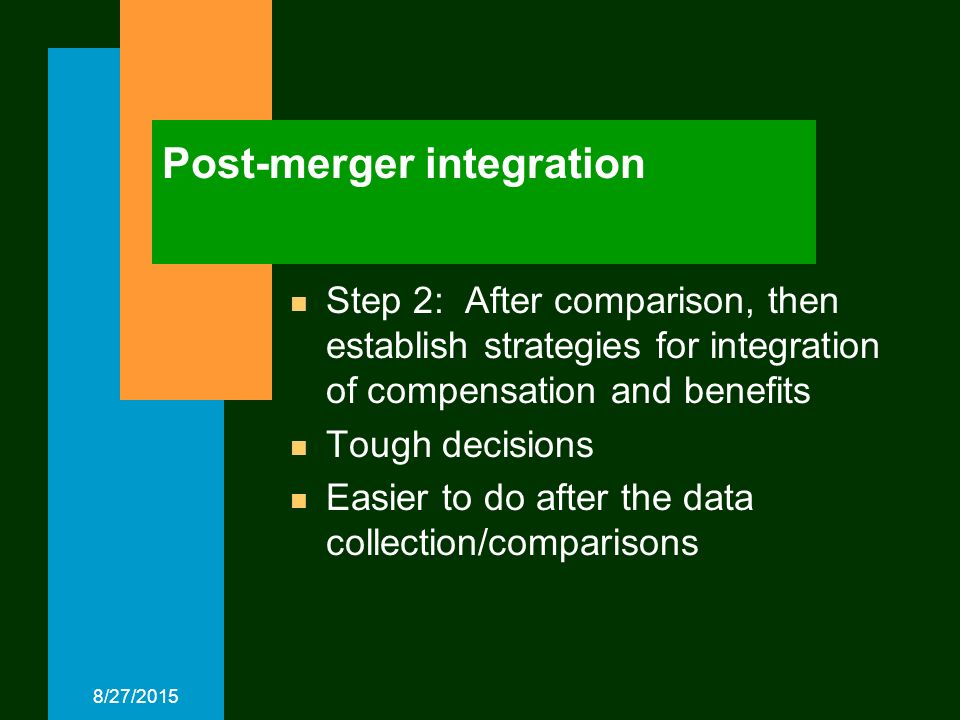 Post-merger integration

- Step 2: After comparison, then establish strategies for integration of compensation and benefits
- Tough decisions
- Easier to do after the data collection/comparisons

8/27/2015